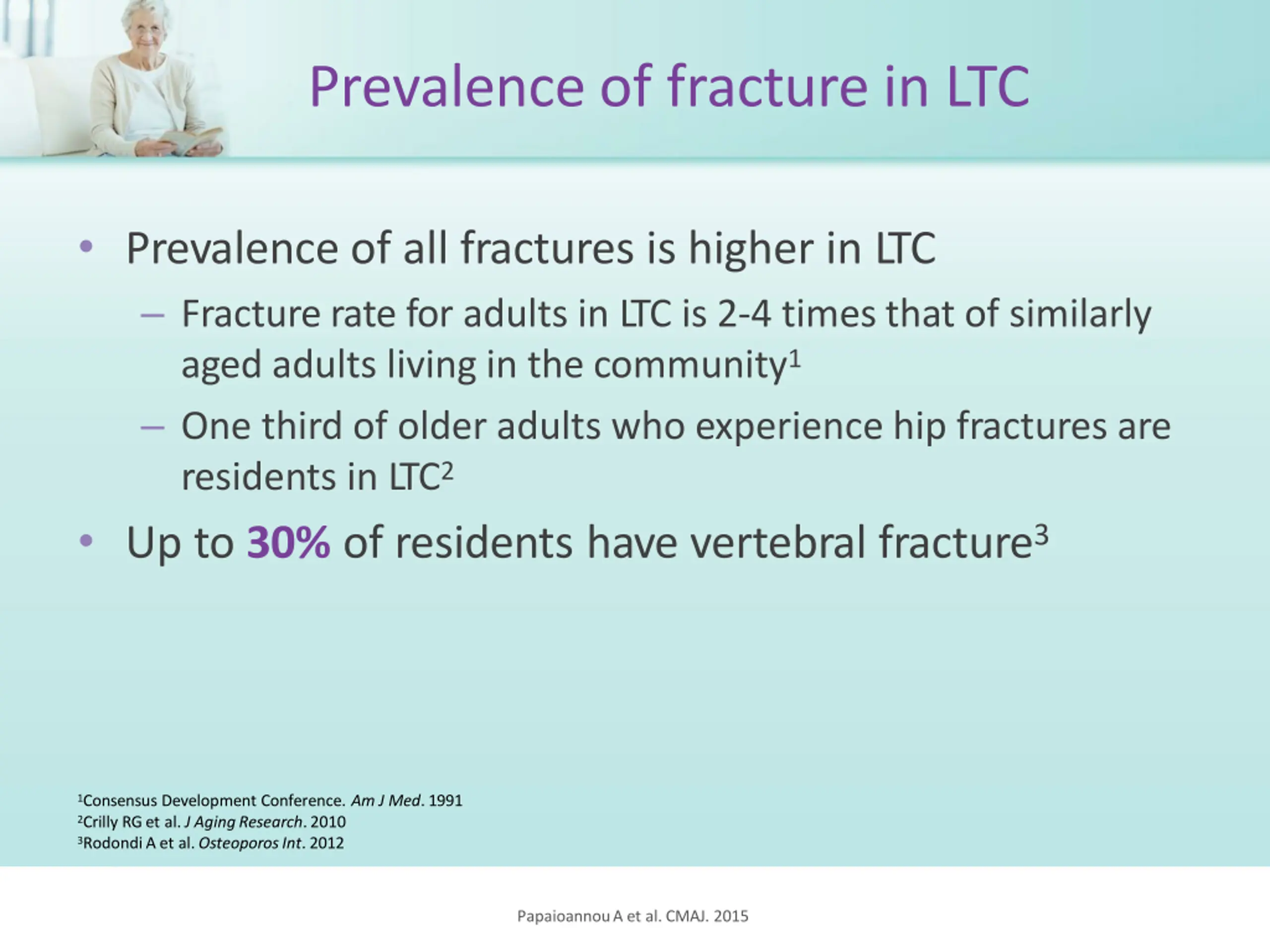 Prevalence of fracture in LTC

• Prevalence of all fractures is higher in LTC

– Fracture rate for adults in LTC is 2-4 times that of similarly aged adults living in the community$^1$

– One third of older adults who experience hip fractures are residents in LTC$^2$

• Up to 30% of residents have vertebral fracture$^3$

$^1$Consensus Development Conference. Am J Med. 1991
$^2$Crilly RG et al. J Aging Research. 2010
$^3$Rodondi A et al. Osteoporos Int. 2012

Papaioannou A et al. CMAJ. 2015